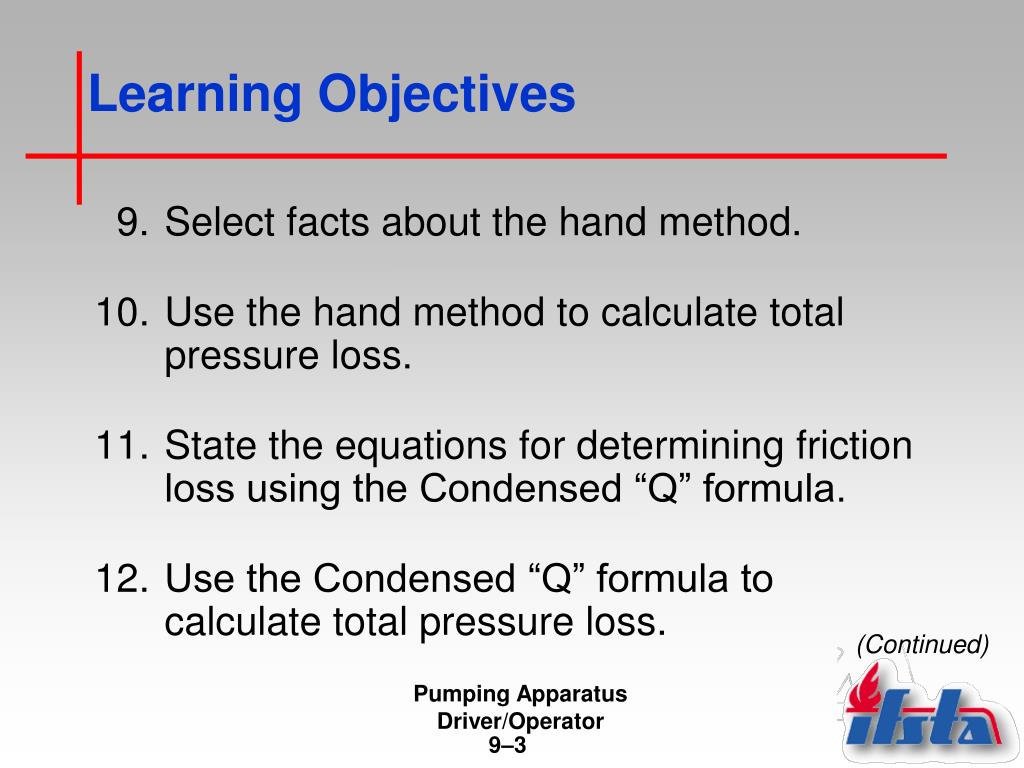 Learning Objectives

9. Select facts about the hand method.

10. Use the hand method to calculate total pressure loss.

11. State the equations for determining friction loss using the Condensed “Q” formula.

12. Use the Condensed “Q” formula to calculate total pressure loss.

(Continued)

Pumping Apparatus Driver/Operator
9–3

ifsta